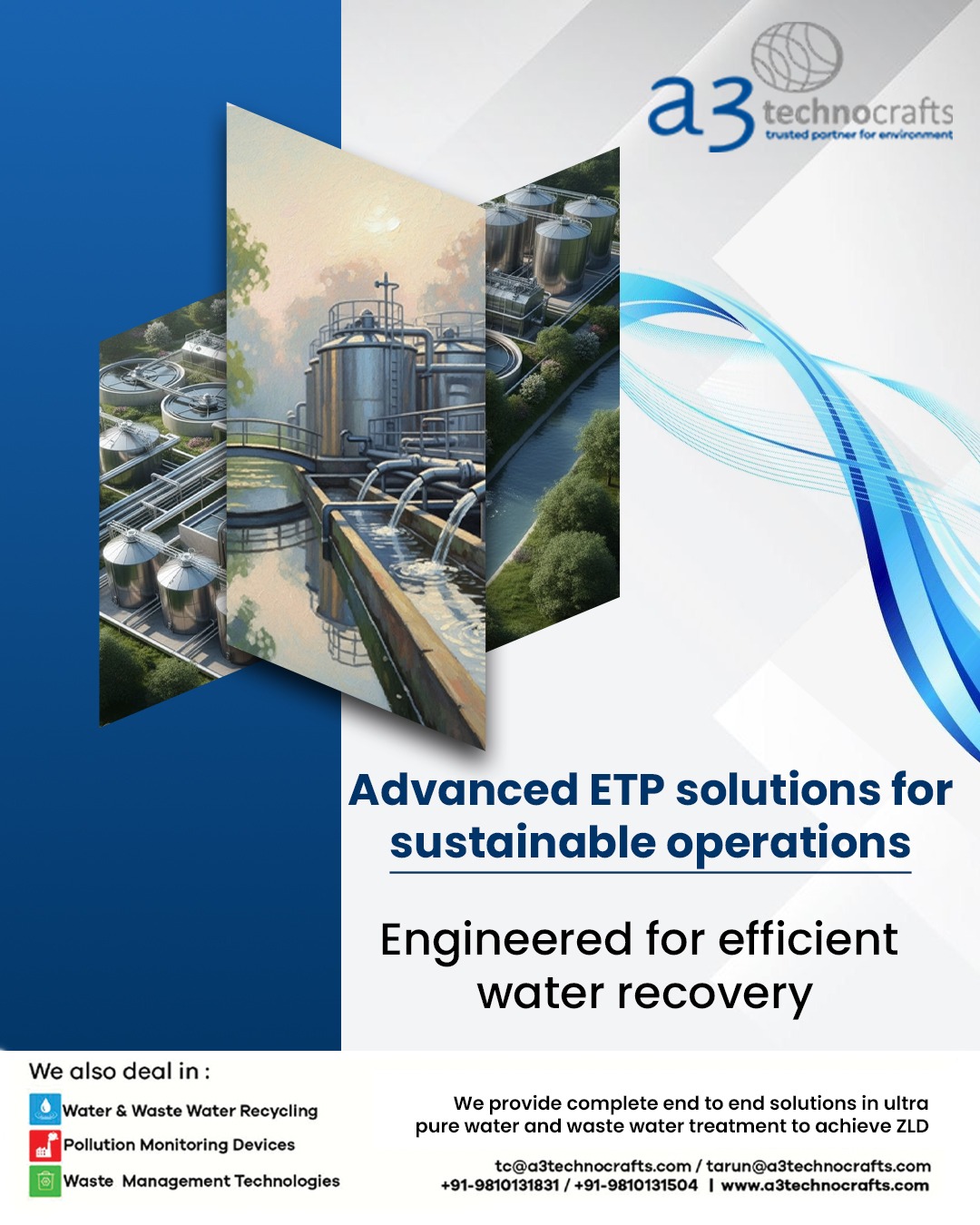 a3 technocrafts
trusted partner for environment

Advanced ETP solutions for sustainable operations

Engineered for efficient water recovery

We also deal in :

Water & Waste Water Recycling

Pollution Monitoring Devices

Waste Management Technologies

We provide complete end to end solutions in ultra pure water and waste water treatment to achieve ZLD

tc@a3technocrafts.com / tarun@a3technocrafts.com
+91-9810131831 / +91-9810131504 | www.a3technocrafts.com